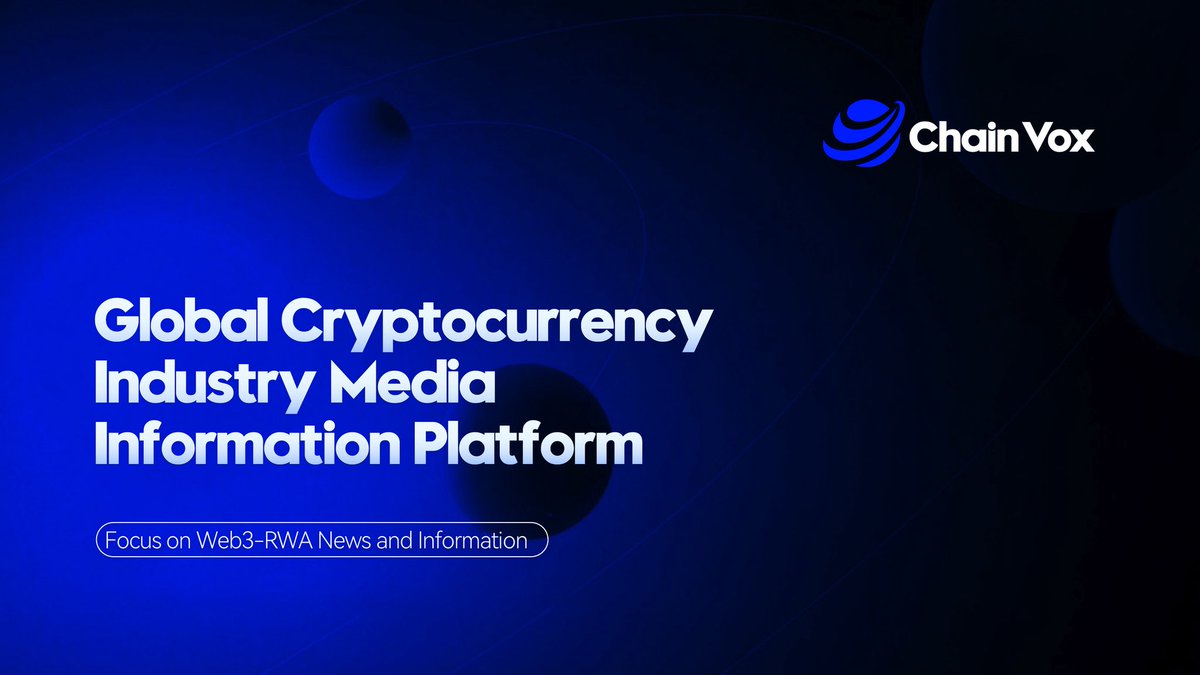 Chain Vox

Global Cryptocurrency Industry Media Information Platform

Focus on Web3-RWA News and Information